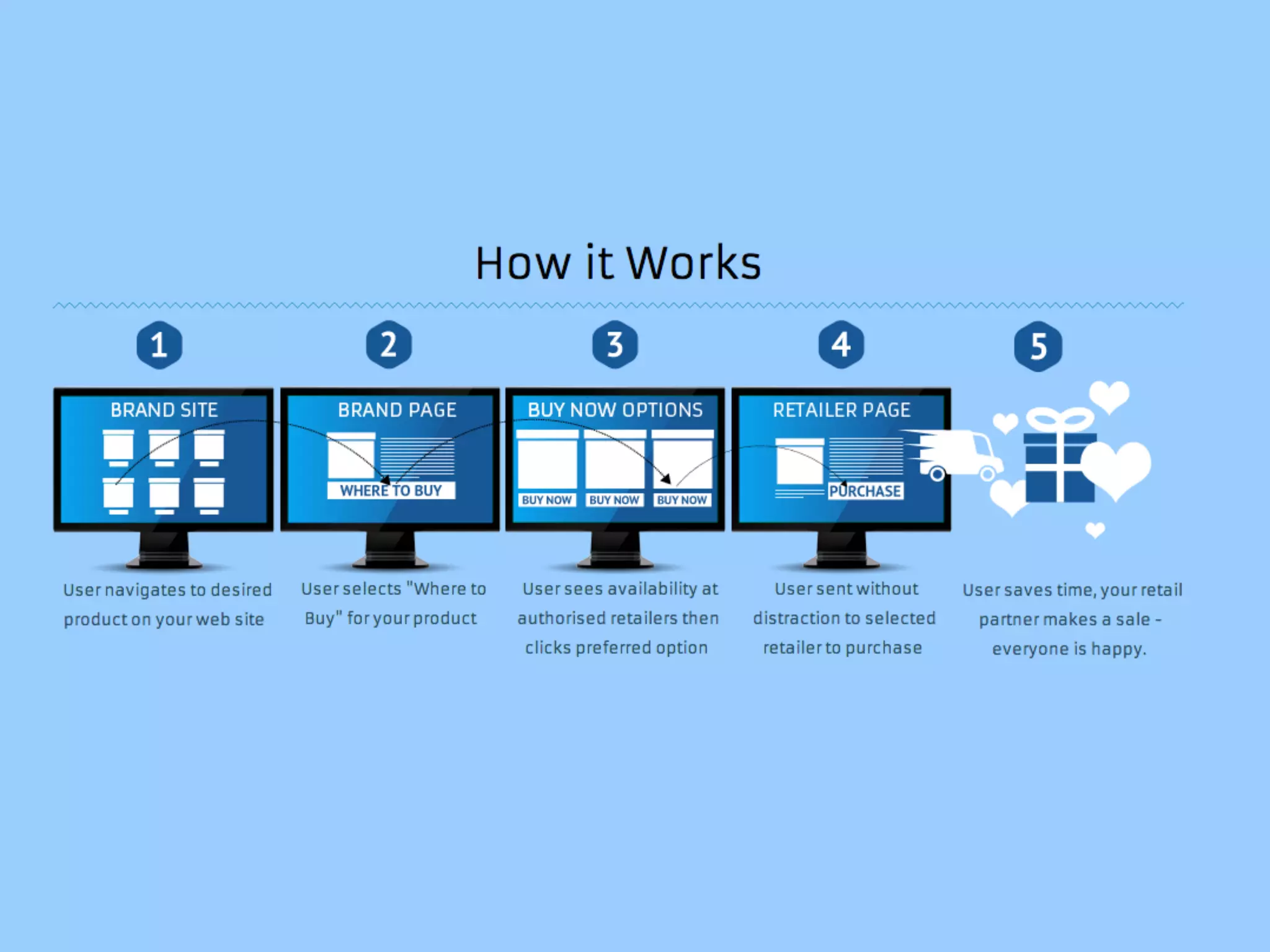 How it Works

1

BRAND SITE

User navigates to desired product on your web site

2

BRAND PAGE

WHERE TO BUY

User selects "Where to Buy" for your product

3

BUY NOW OPTIONS

BUY NOW BUY NOW BUY NOW

User sees availability at authorised retailers then clicks preferred option

4

RETAILER PAGE

PURCHASE

User sent without distraction to selected retailer to purchase

5

User saves time, your retail partner makes a sale - everyone is happy.